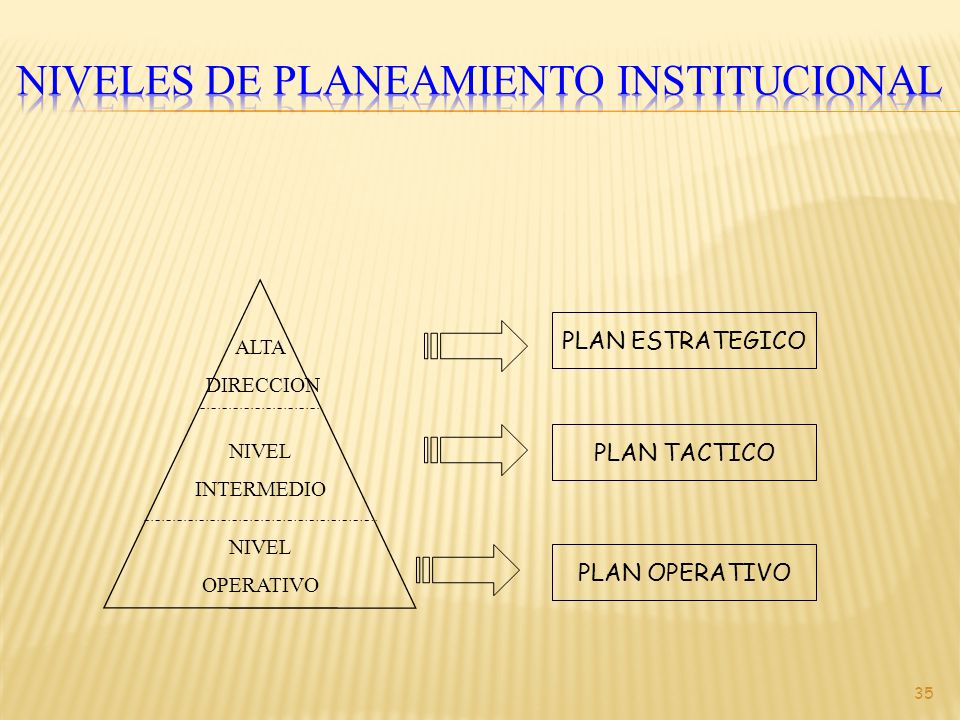 NIVELES DE PLANEAMIENTO INSTITUCIONAL

ALTA DIRECCION

NIVEL INTERMEDIO

NIVEL OPERATIVO

PLAN ESTRATEGICO

PLAN TACTICO

PLAN OPERATIVO

35